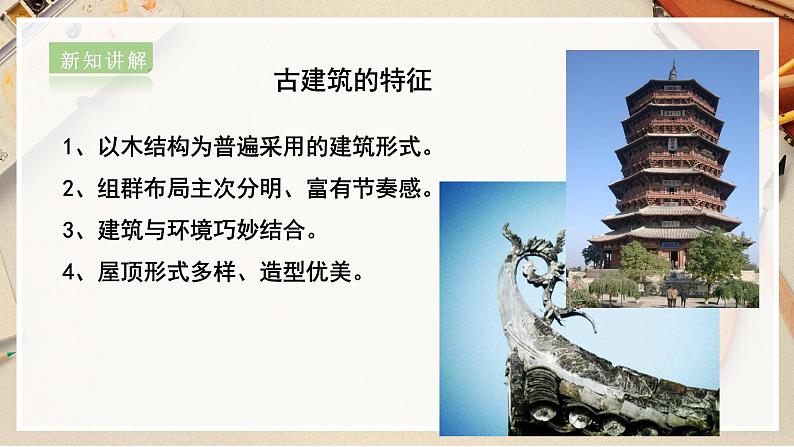 新知讲解

古建筑的特征

1、以木结构为普遍采用的建筑形式。

2、组群布局主次分明、富有节奏感。

3、建筑与环境巧妙结合。

4、屋顶形式多样、造型优美。